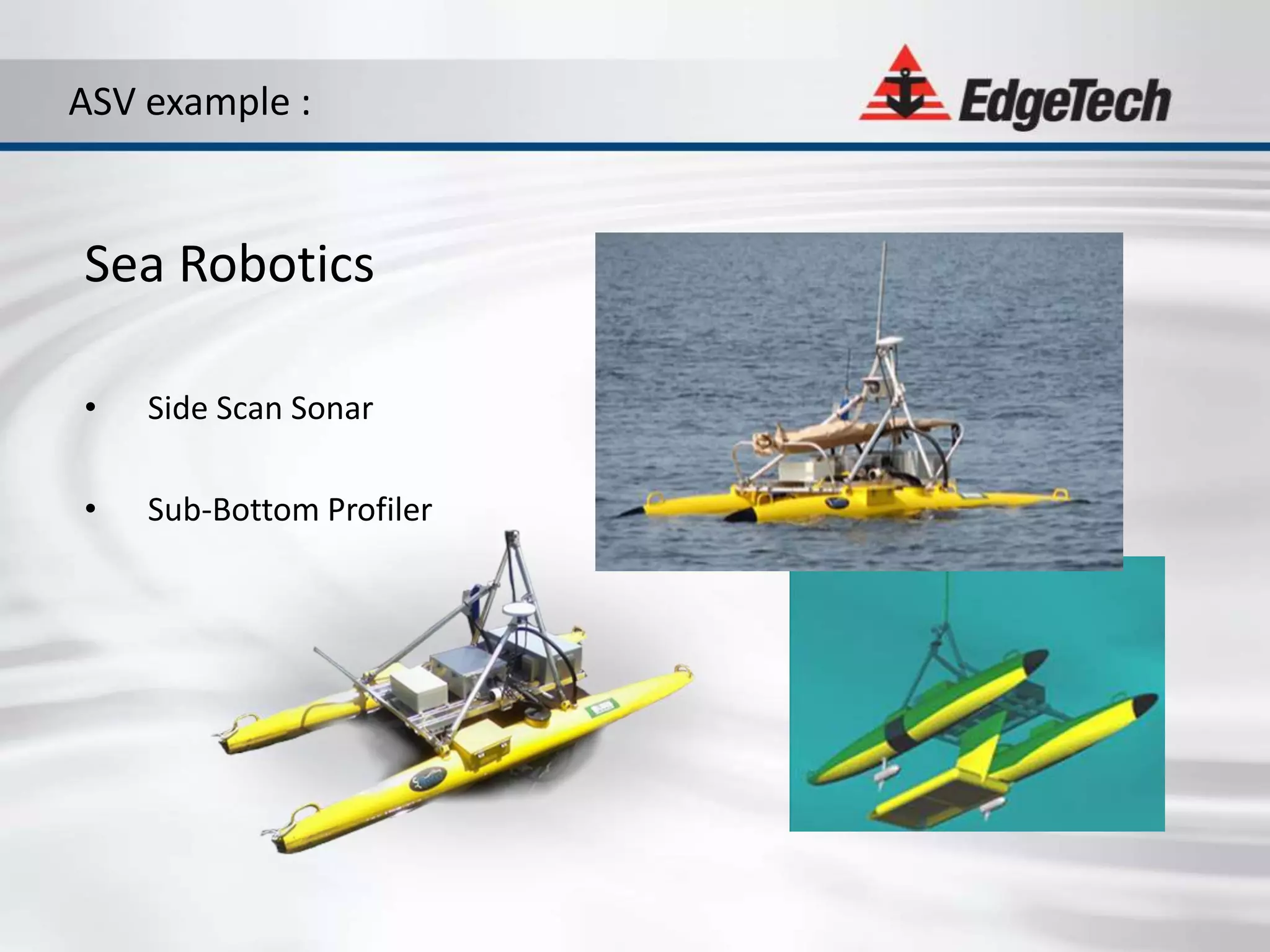 ASV example :

EdgeTech

Sea Robotics

• Side Scan Sonar

• Sub-Bottom Profiler